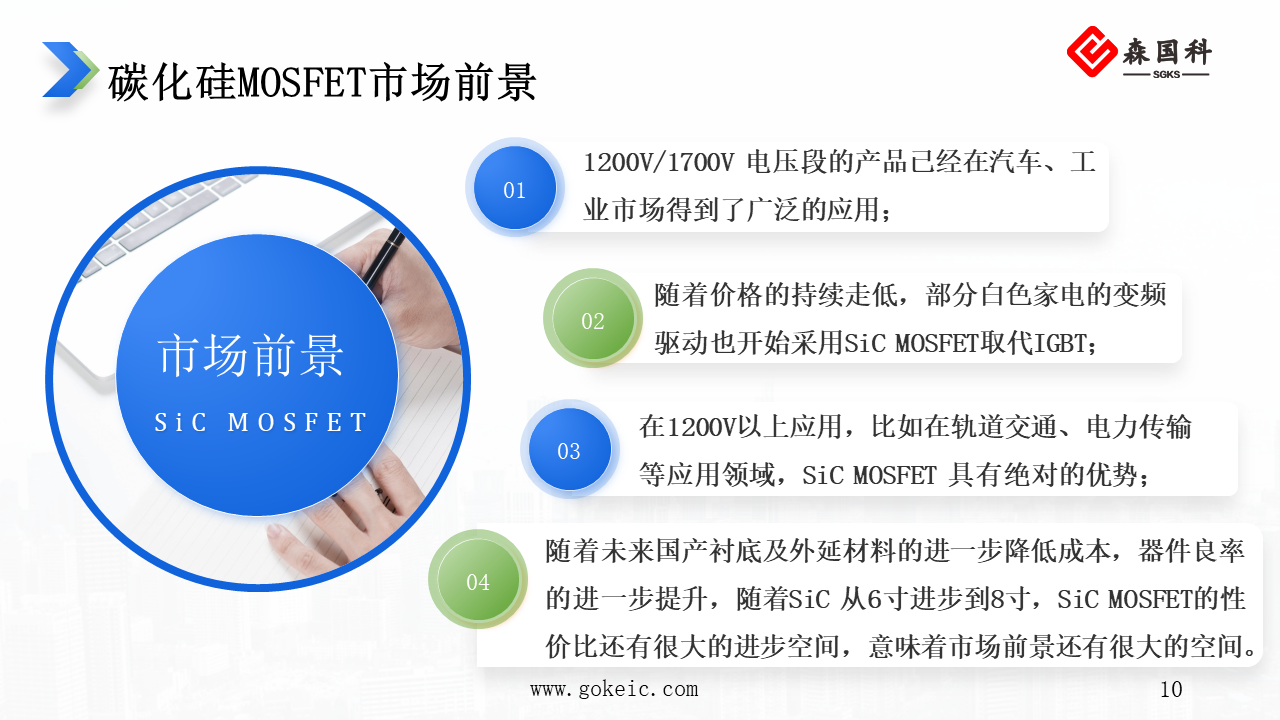 碳化硅MOSFET市场前景

森国科
SGKS

市场前景
SiC MOSFET

01
1200V/1700V 电压段的产品已经在汽车、工业市场得到了广泛的应用；

02
随着价格的持续走低，部分白色家电的变频驱动也开始采用SiC MOSFET取代IGBT；

03
在1200V以上应用，比如在轨道交通、电力传输等应用领域，SiC MOSFET 具有绝对的优势；

04
随着未来国产衬底及外延材料的进一步降低成本，器件良率的进一步提升，随着SiC 从6寸进步到8寸，SiC MOSFET的性价比还有很大的进步空间，意味着市场前景还有很大的空间。

www.gokeic.com
10